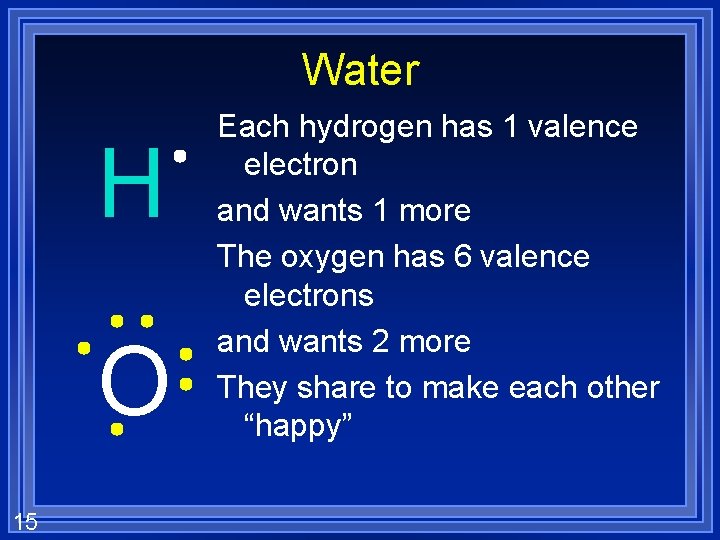 Water

H

O

Each hydrogen has 1 valence electron

and wants 1 more

The oxygen has 6 valence electrons

and wants 2 more

They share to make each other “happy”

15